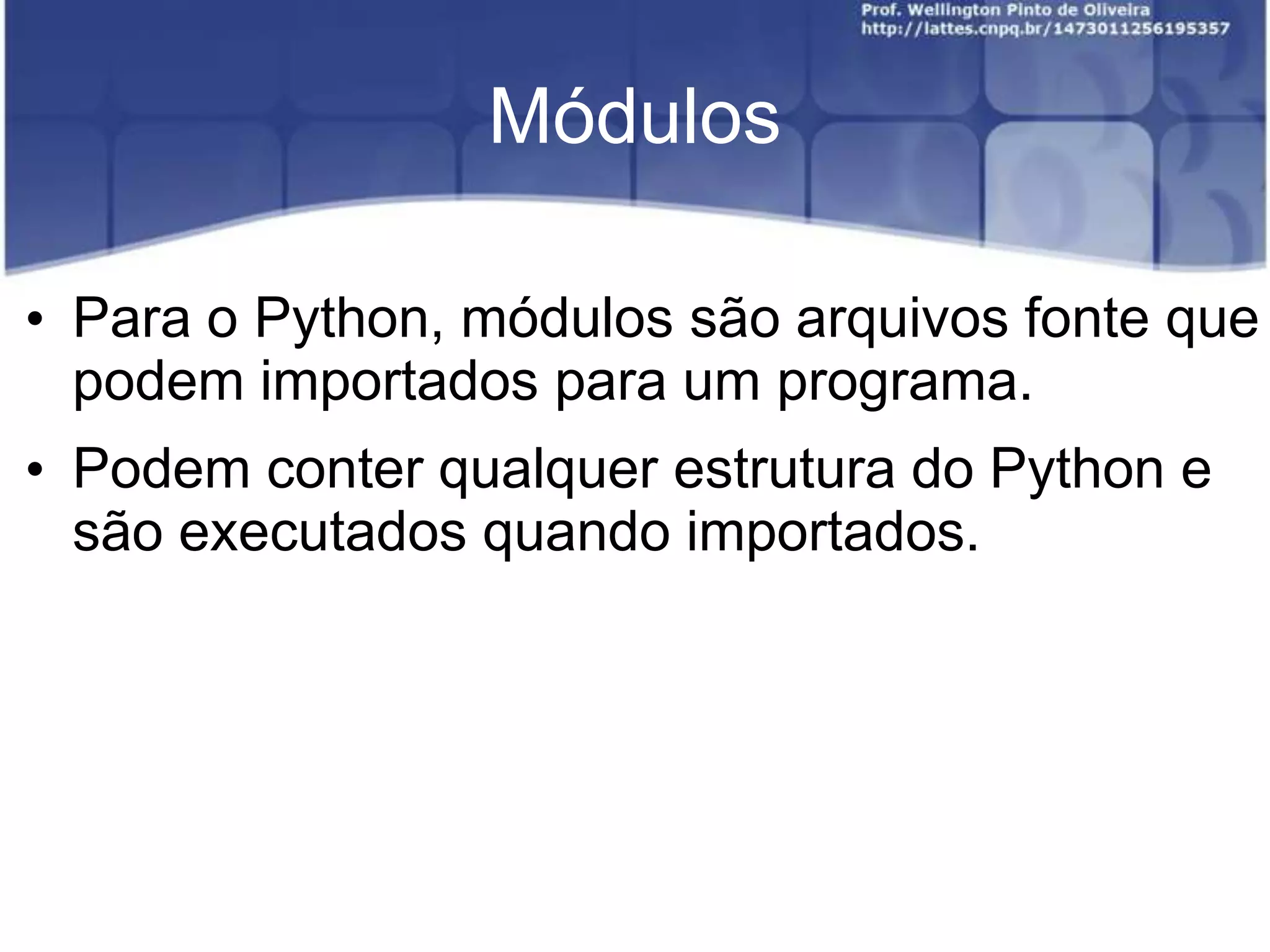 Prof. Wellington Pinto de Oliveira
http://lattes.cnpq.br/1473011256195357

Módulos

• Para o Python, módulos são arquivos fonte que podem importados para um programa.

• Podem conter qualquer estrutura do Python e são executados quando importados.